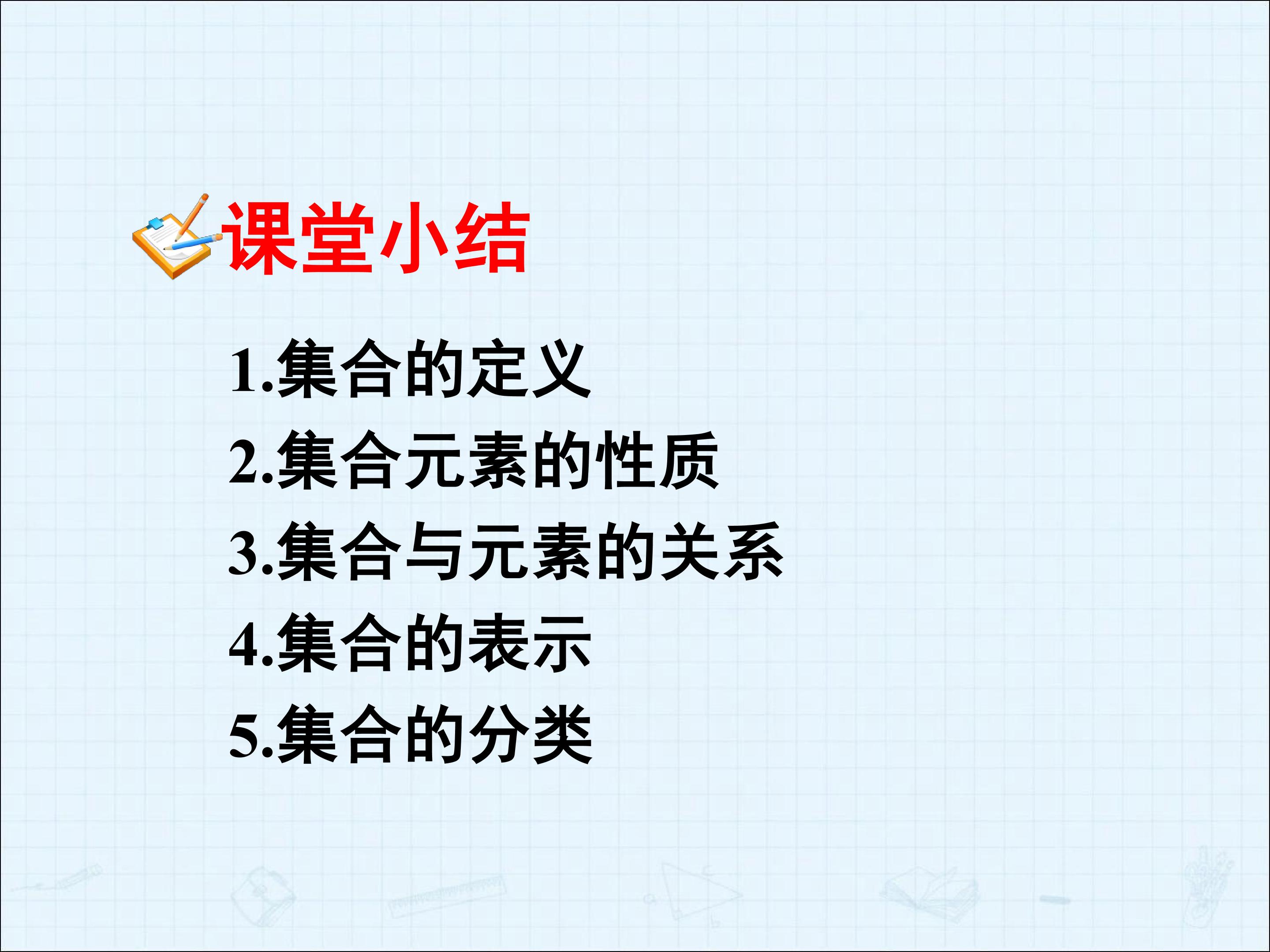 课堂小结

1.集合的定义
2.集合元素的性质
3.集合与元素的关系
4.集合的表示
5.集合的分类